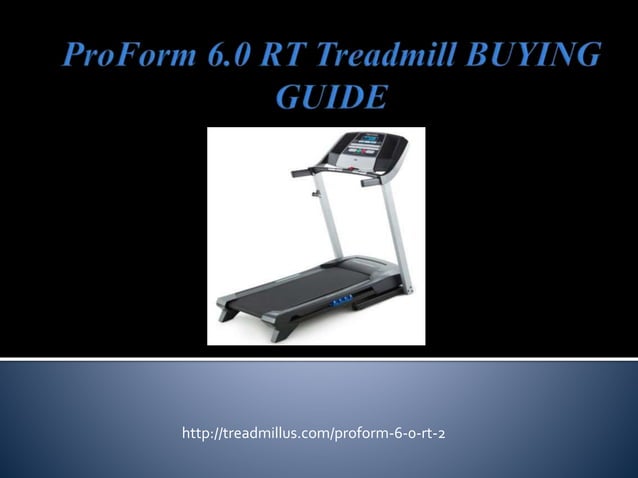 ProForm 6.0 RT Treadmill BUYING GUIDE

http://treadmillus.com/proform-6-0-rt-2